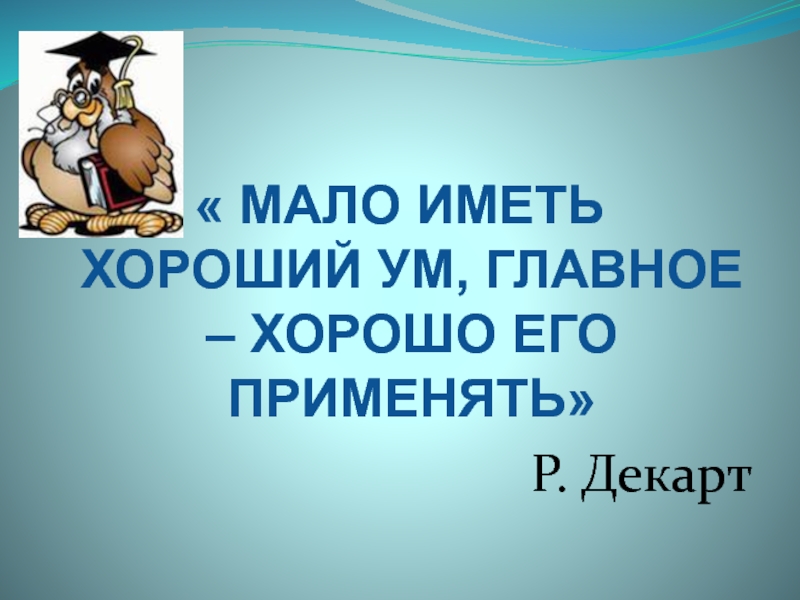 « МАЛО ИМЕТЬ ХОРОШИЙ УМ, ГЛАВНОЕ – ХОРОШО ЕГО ПРИМЕНЯТЬ»

Р. Декарт